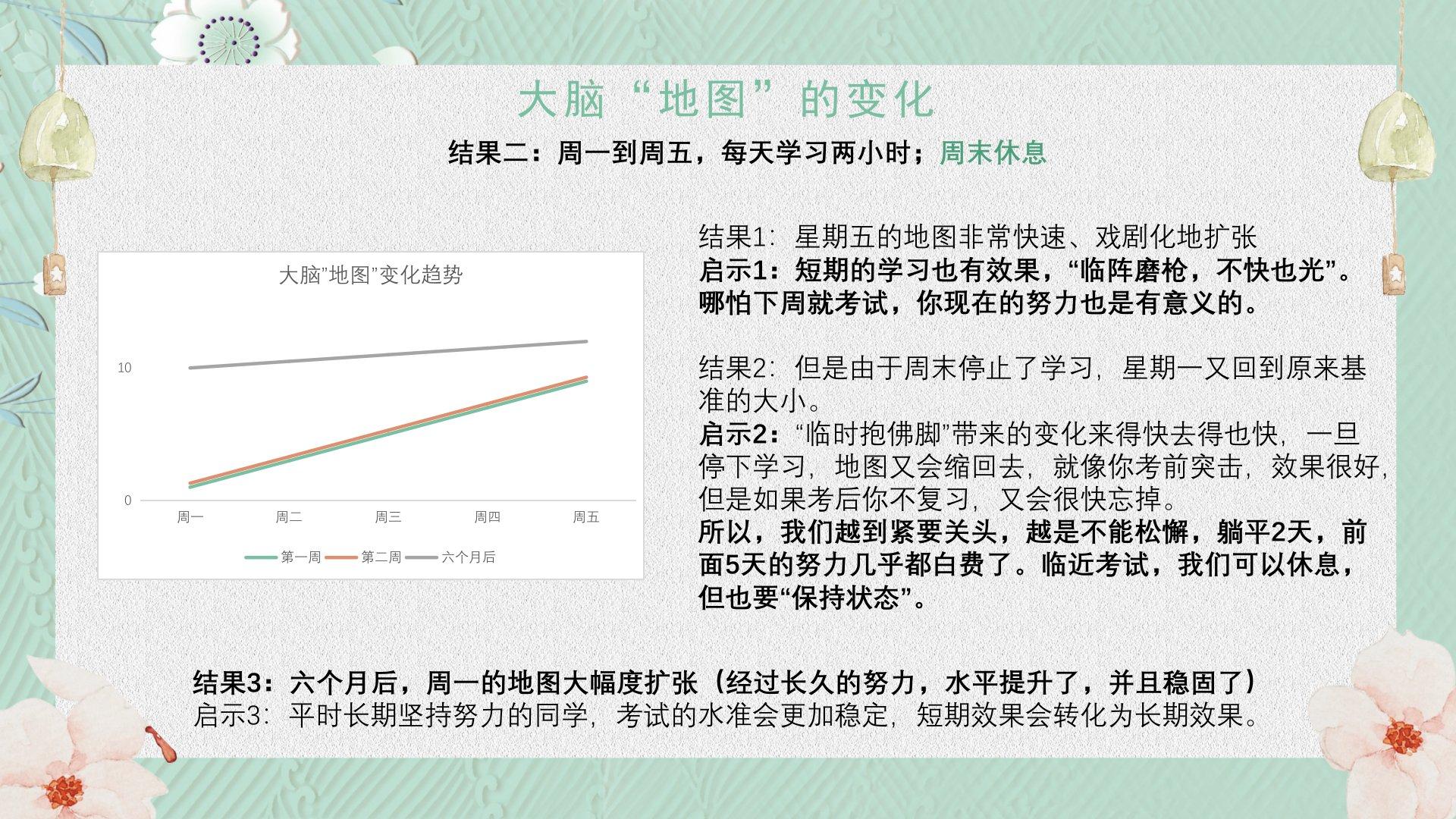 大脑“地图”的变化

结果二：周一到周五，每天学习两小时；周末休息

大脑"地图"变化趋势

10

0

周一 周二 周三 周四 周五

第一周 第二周 六个月后

结果1：星期五的地图非常快速、戏剧化地扩张
启示1：短期的学习也有效果，“临阵磨枪，不快也光”。哪怕下周就考试，你现在的努力也是有意义的。

结果2：但是由于周末停止了学习，星期一又回到原来基准的大小。
启示2：“临时抱佛脚”带来的变化来得快去得也快，一旦停下学习，地图又会缩回去，就像你考前突击，效果很好，但是如果考后你不复习，又会很快忘掉。
所以，我们越到紧要关头，越是不能松懈，躺平2天，前面5天的努力几乎都白费了。临近考试，我们可以休息，但也要“保持状态”。

结果3：六个月后，周一的地图大幅度扩张（经过长久的努力，水平提升了，并且稳固了）
启示3：平时长期坚持努力的同学，考试的水准会更加稳定，短期效果会转化为长期效果。